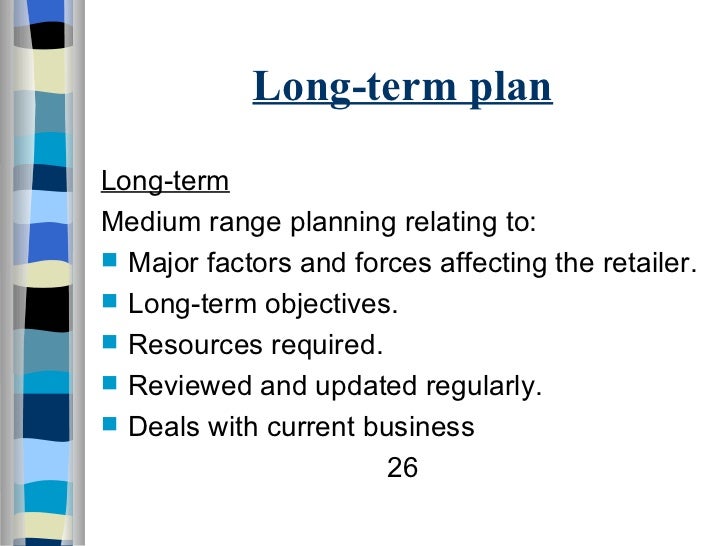 Long-term plan

Long-term

Medium range planning relating to:

- Major factors and forces affecting the retailer.
- Long-term objectives.
- Resources required.
- Reviewed and updated regularly.
- Deals with current business

26